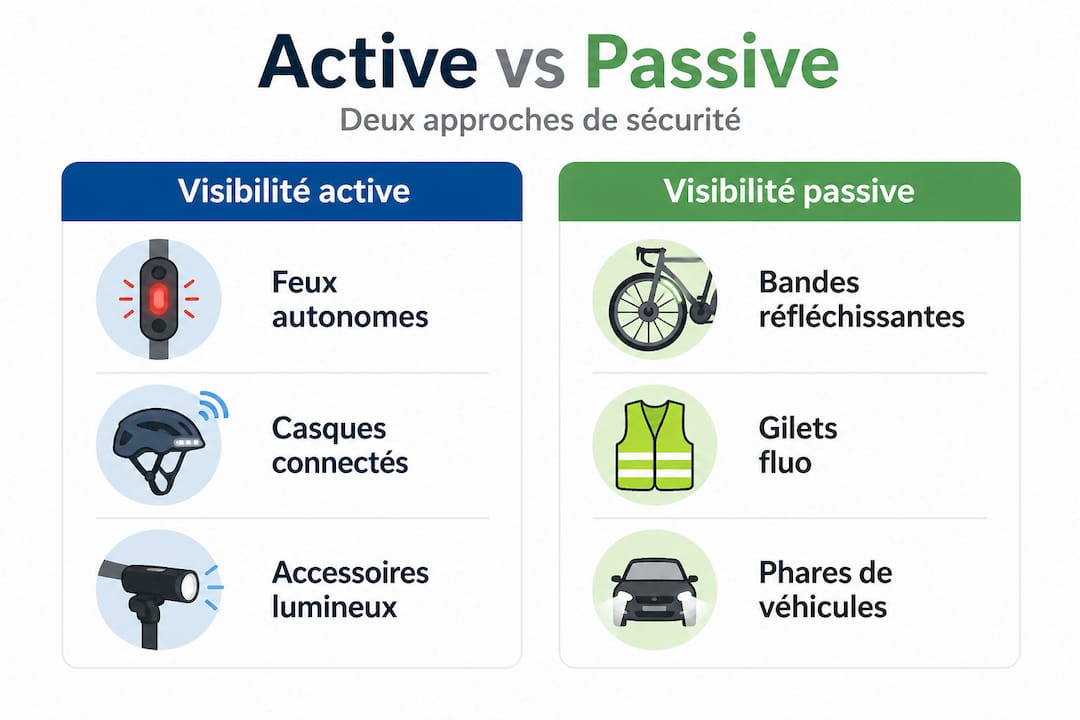 Active vs Passive

Deux approches de sécurité

Visibilité active

Feux autonomes

Casques connectés

Accessoires lumineux

Visibilité passive

Bandes réfléchissantes

Gilets fluo

Phares de véhicules